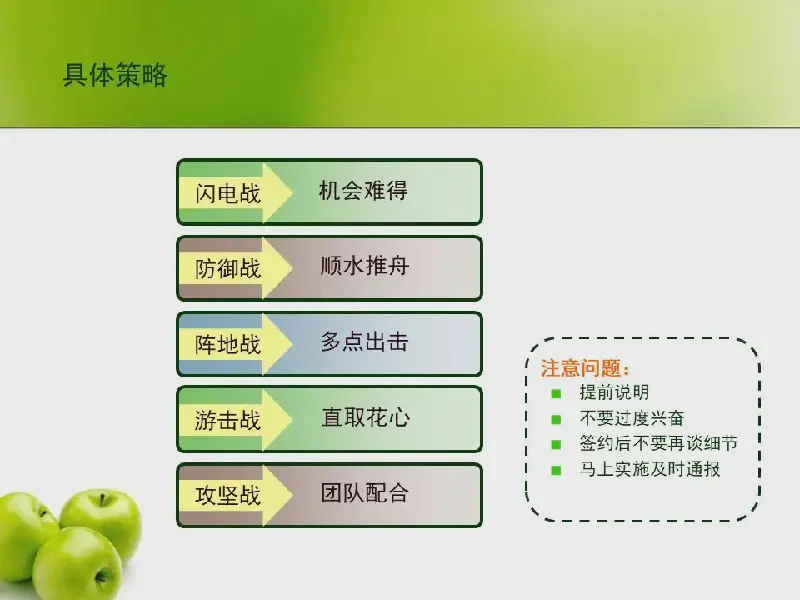 具体策略

闪电战 机会难得

防御战 顺水推舟

阵地战 多点出击

游击战 直取花心

攻坚战 团队配合

注意问题：
- 提前说明
- 不要过度兴奋
- 签约后不要再谈细节
- 马上实施及时通报